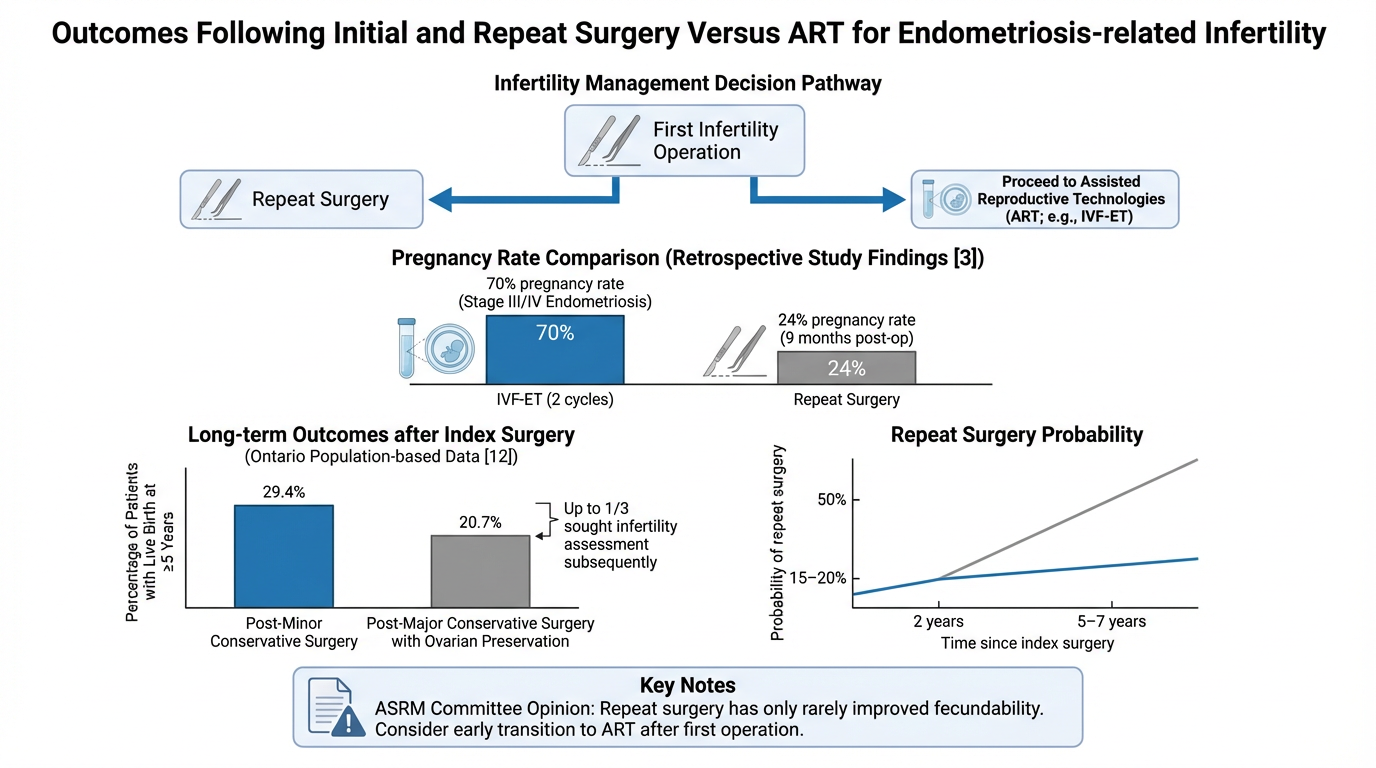 Outcomes Following Initial and Repeat Surgery Versus ART for Endometriosis-related Infertility

Infertility Management Decision Pathway

First Infertility Operation

Repeat Surgery

Proceed to Assisted Reproductive Technologies (ART; e.g., IVF-ET)

Pregnancy Rate Comparison (Retrospective Study Findings [3])

70% pregnancy rate (Stage III/IV Endometriosis)

70%

IVF-ET (2 cycles)

24% pregnancy rate (9 months post-op)

24%

Repeat Surgery

Long-term Outcomes after Index Surgery

(Ontario Population-based Data [12])

Percentage of Patients with Live Birth at ≥5 Years

29.4%

20.7%

Up to 1/3 sought infertility assessment subsequently

Post-Minor Conservative Surgery

Post-Major Conservative Surgery with Ovarian Preservation

Repeat Surgery Probability

Probability of repeat surgery

50%

15–20%

2 years

5–7 years

Time since index surgery

Key Notes

ASRM Committee Opinion: Repeat surgery has only rarely improved fecundability. Consider early transition to ART after first operation.